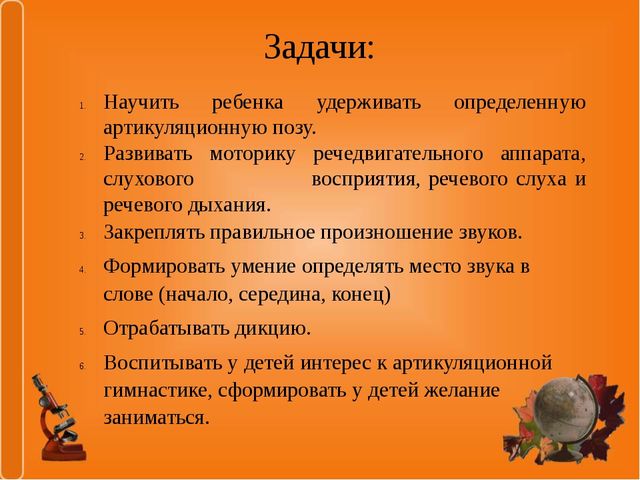 Задачи:

1. Научить ребенка удерживать определенную артикуляционную позу.
2. Развивать моторику речедвигательного аппарата, слухового восприятия, речевого слуха и речевого дыхания.
3. Закреплять правильное произношение звуков.
4. Формировать умение определять место звука в слове (начало, середина, конец)
5. Отрабатывать дикцию.
6. Воспитывать у детей интерес к артикуляционной гимнастике, сформировать у детей желание заниматься.